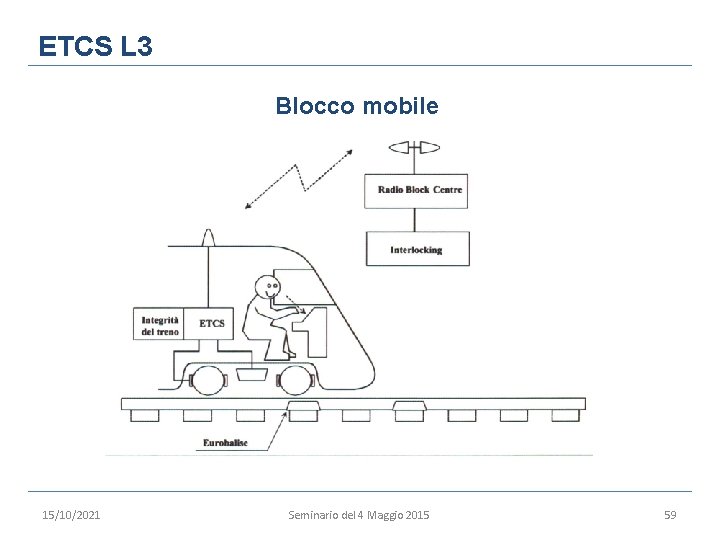 ETCS L3

Blocco mobile

Radio Block Centre

Interlocking

Integrità del treno

ETCS

Eurobalise

15/10/2021

Seminario del 4 Maggio 2015

59